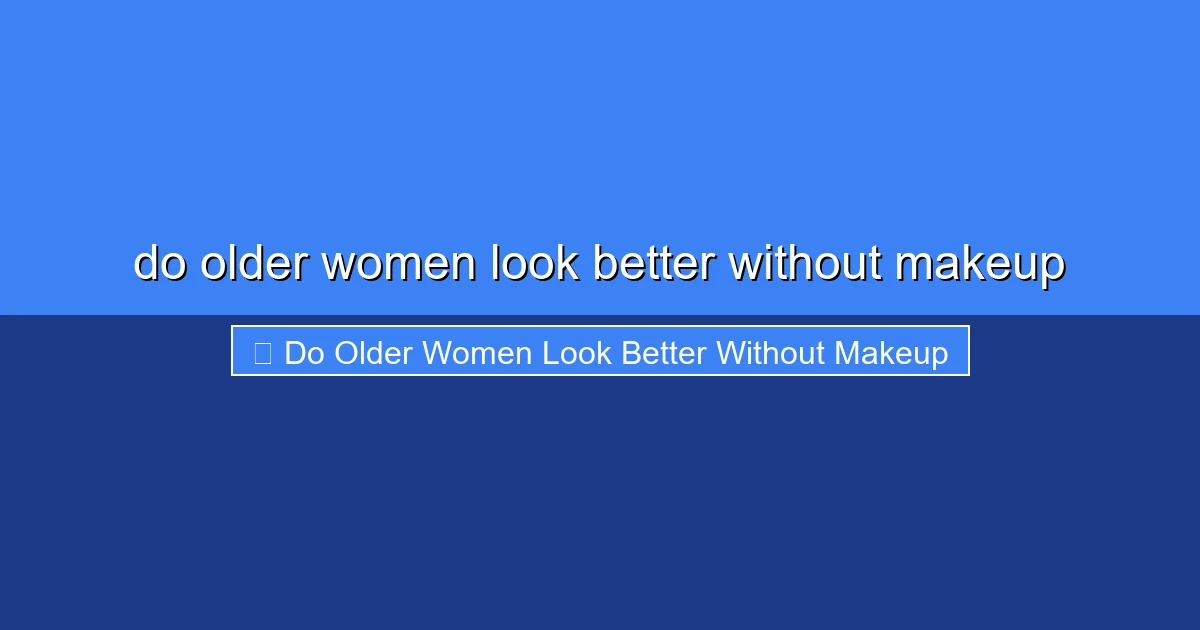 do older women look better without makeup

Do Older Women Look Better Without Makeup